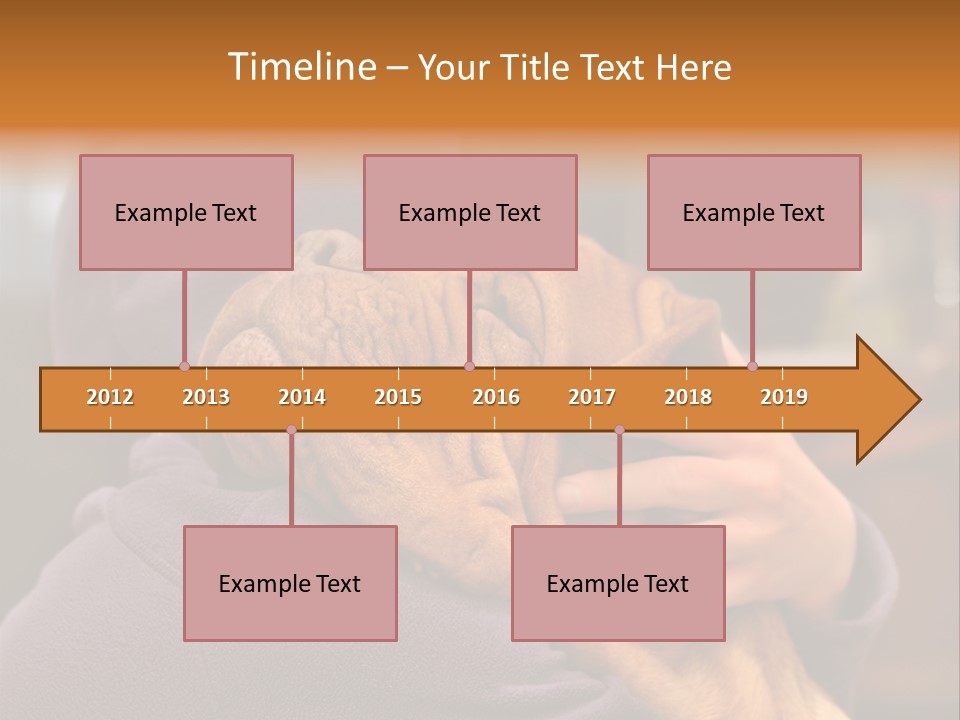 Timeline – Your Title Text Here

Example Text

Example Text

Example Text

2012 2013 2014 2015 2016 2017 2018 2019

Example Text

Example Text